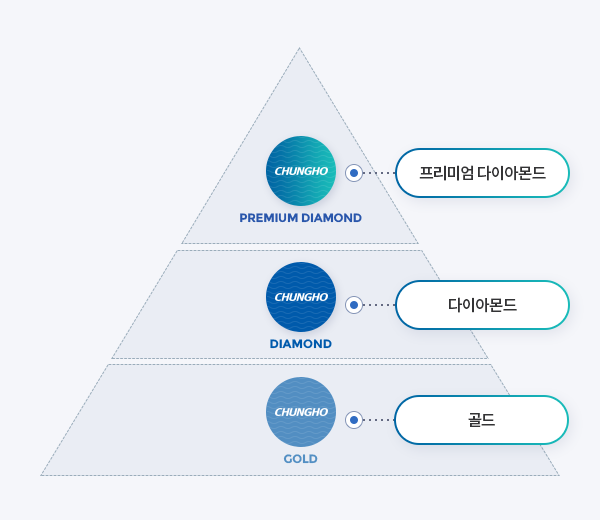 CHUNGHO
PREMIUM DIAMOND
프리미엄 다이아몬드

CHUNGHO
DIAMOND
다이아몬드

CHUNGHO
GOLD
골드